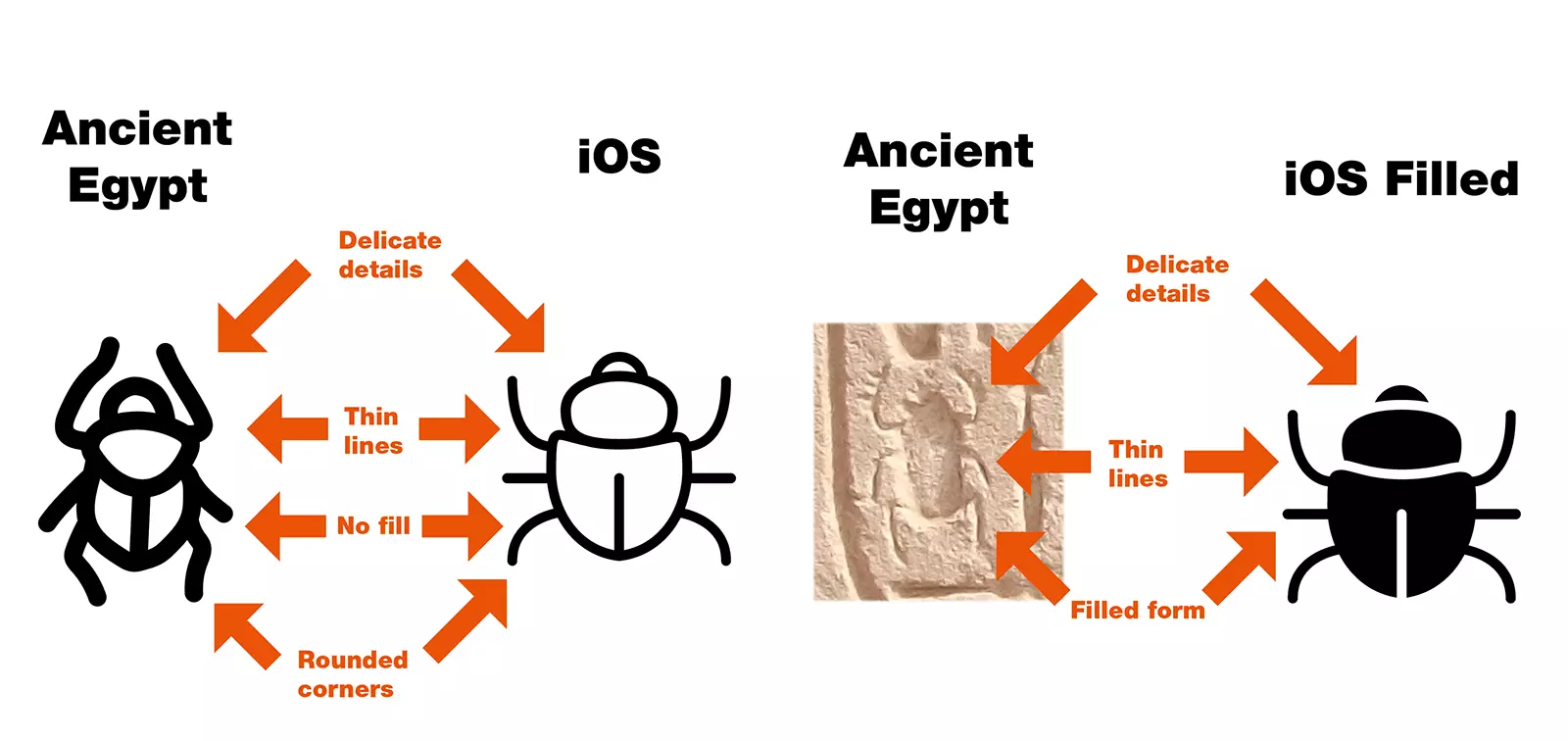 Ancient Egypt

iOS

Delicate details

Thin lines

No fill

Rounded corners

Ancient Egypt

iOS Filled

Delicate details

Thin lines

Filled form